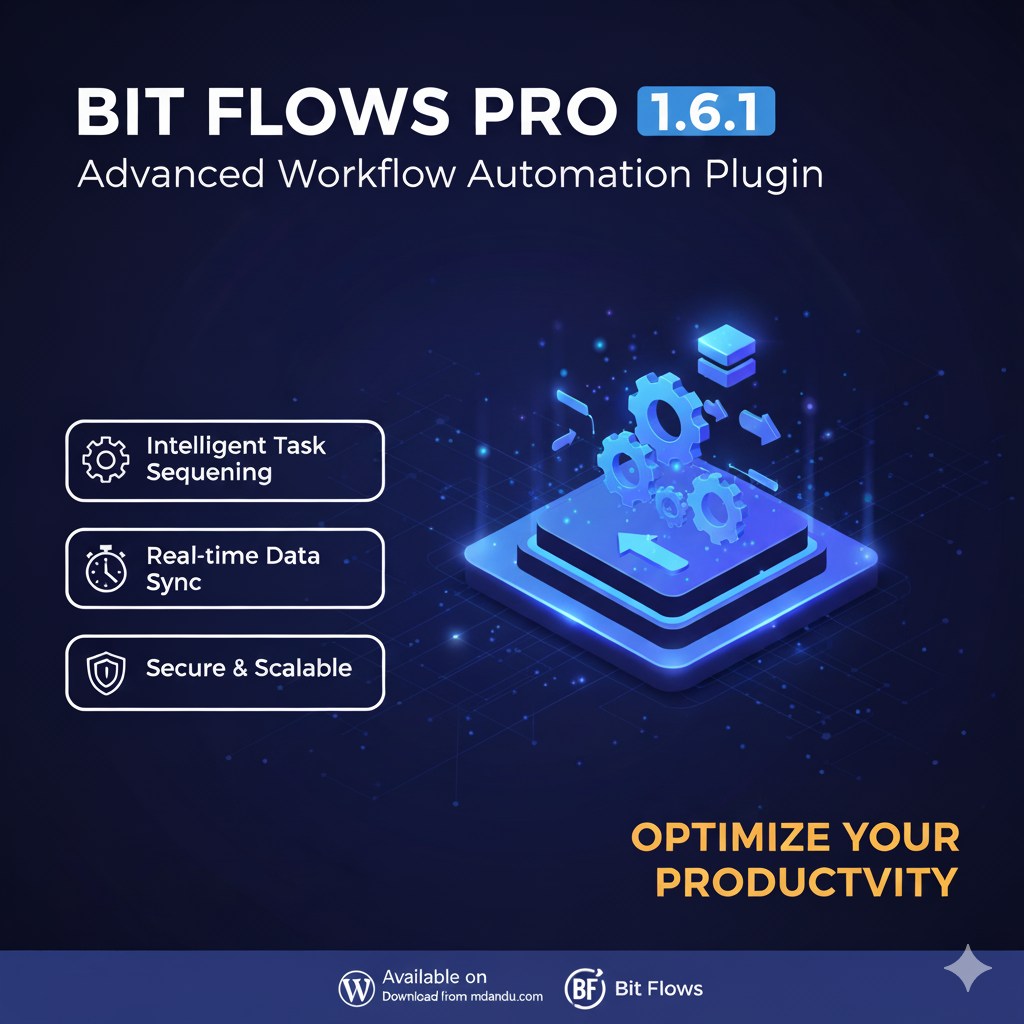 BIT FLOWS PRO 1.6.1
Advanced Workflow Automation Plugin

Intelligent Task Sequening

Real-time Data Sync

Secure & Scalable

OPTIMIZE YOUR PRODUCTVITY

Available on
Download from mdandu.com

BF Bit Flows